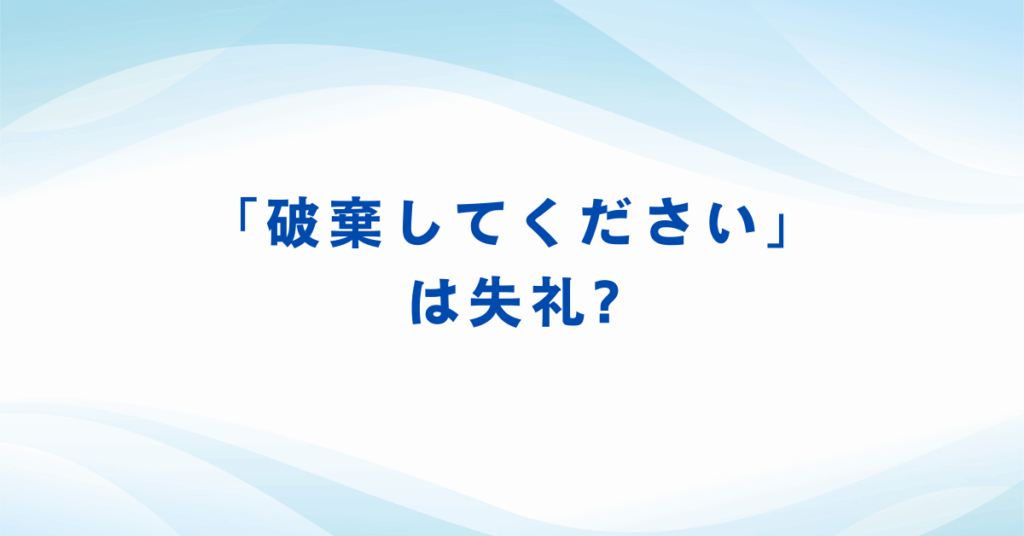 「破棄してください」
は失礼?